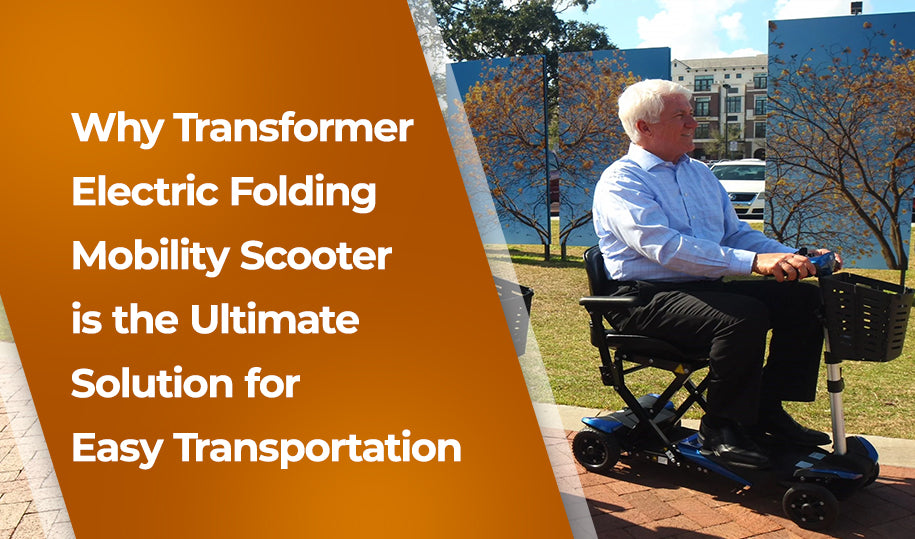 Why Transformer Electric Folding Mobility Scooter is the Ultimate Solution for Easy Transportation